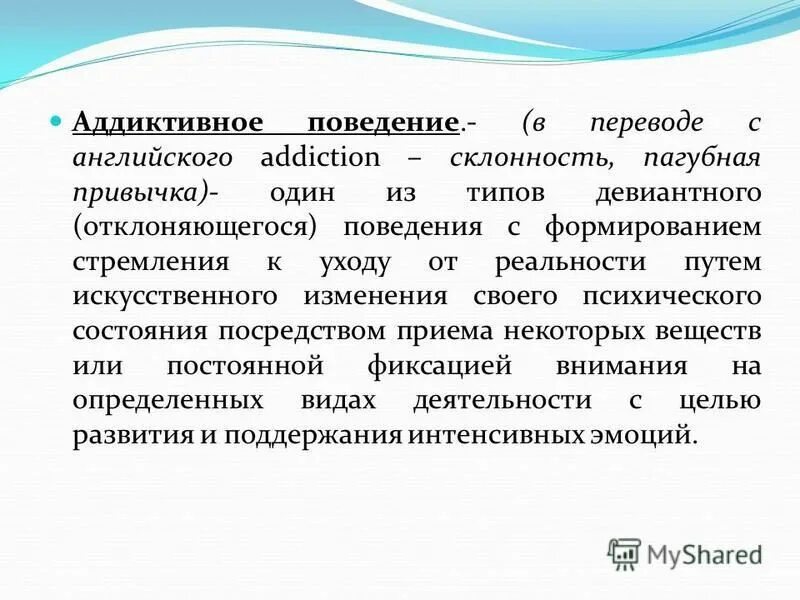 Аддиктивное поведение.- (в переводе с английского addiction – склонность, пагубная привычка)- один из типов девиантного (отклоняющегося) поведения с формированием стремления к уходу от реальности путем искусственного изменения своего психического состояния посредством приема некоторых веществ или постоянной фиксацией внимания на определенных видах деятельности с целью развития и поддержания интенсивных эмоций.

MyShared